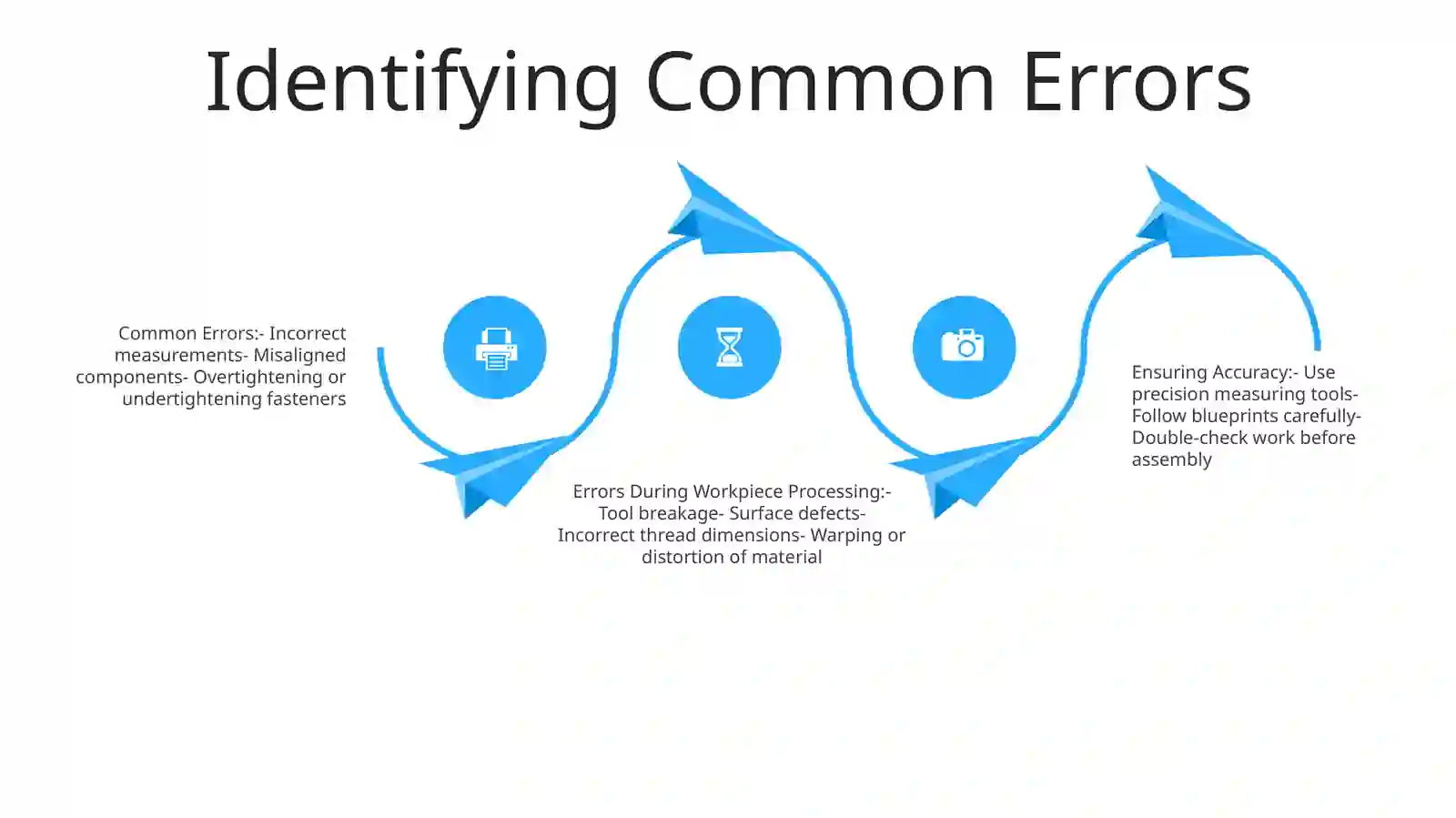 Identifying Common Errors

Common Errors:- Incorrect measurements- Misaligned components- Overtightening or undertightening fasteners

Errors During Workpiece Processing:- Tool breakage- Surface defects- Incorrect thread dimensions- Warping or distortion of material

Ensuring Accuracy:- Use precision measuring tools- Follow blueprints carefully- Double-check work before assembly